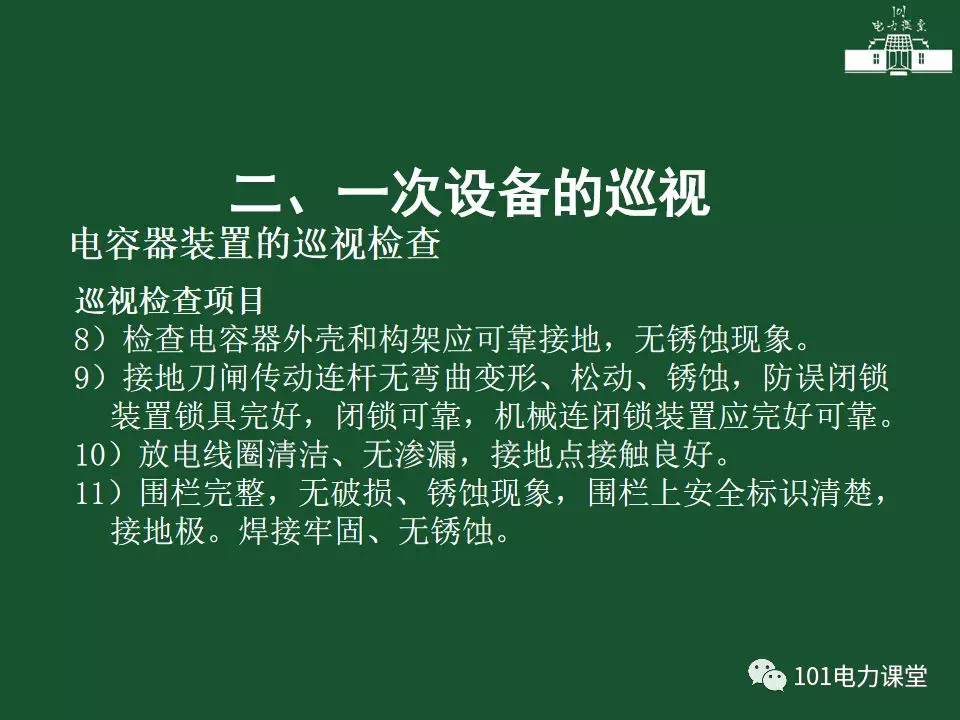 101
电力课堂

二、一次设备的巡视

电容器装置的巡视检查

巡视检查项目

8）检查电容器外壳和构架应可靠接地，无锈蚀现象。

9）接地刀闸传动连杆无弯曲变形、松动、锈蚀，防误闭锁装置锁具完好，闭锁可靠，机械连闭锁装置应完好可靠。

10）放电线圈清洁、无渗漏，接地点接触良好。

11）围栏完整，无破损、锈蚀现象，围栏上安全标识清楚，接地极。焊接牢固、无锈蚀。

101电力课堂